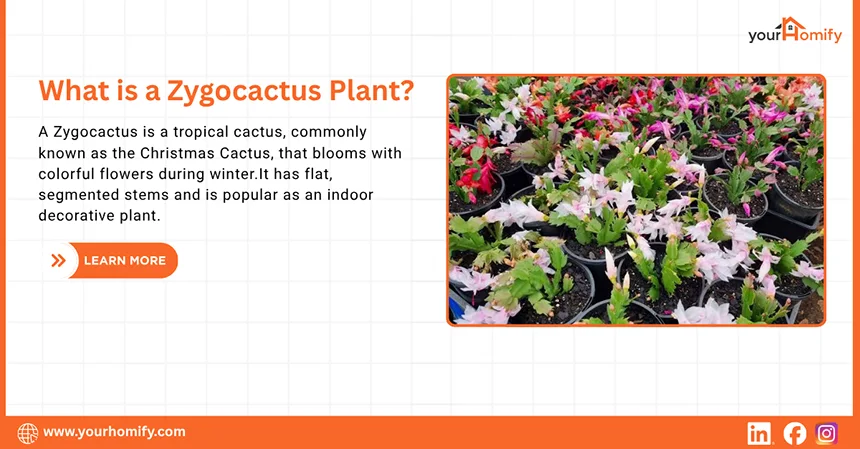 yourHomify

What is a Zygocactus Plant?

A Zygocactus is a tropical cactus, commonly known as the Christmas Cactus, that blooms with colorful flowers during winter.It has flat, segmented stems and is popular as an indoor decorative plant.

LEARN MORE

www.yourhomify.com